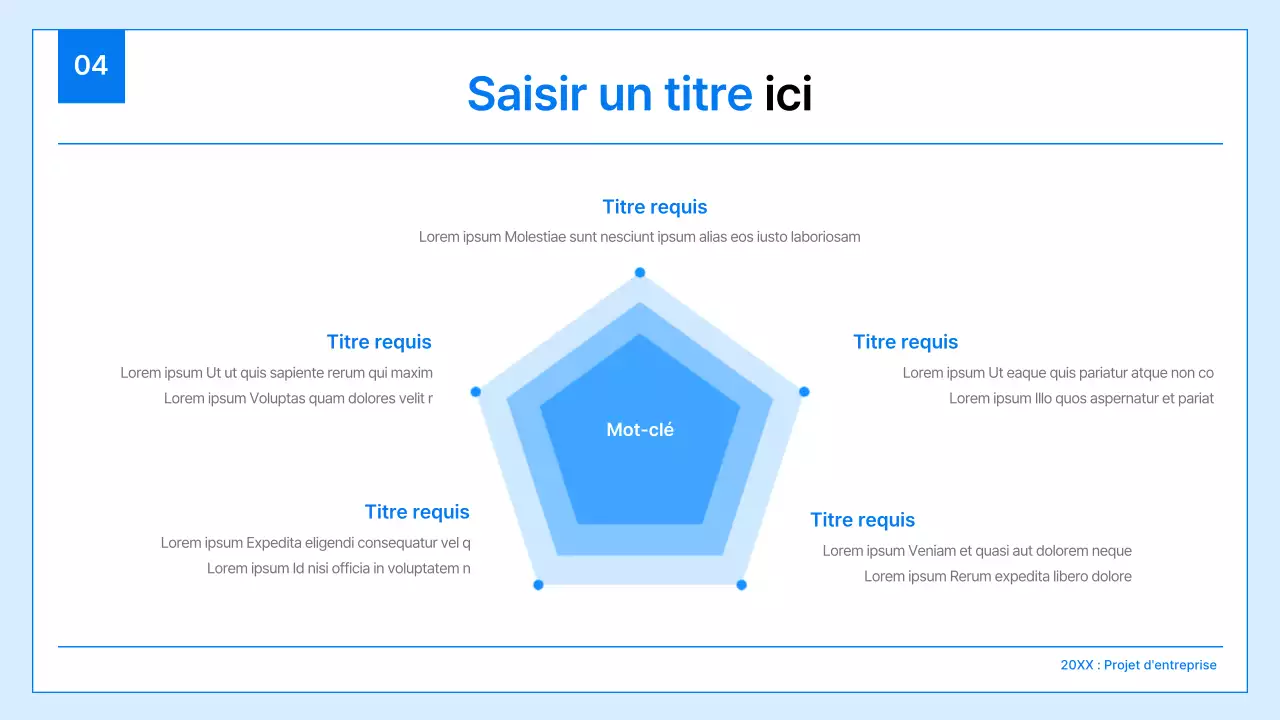 04

Saisir un titre ici

Titre requis
Lorem ipsum Molestiae sunt nesciunt ipsum alias eos iusto laboriosam

Titre requis
Lorem ipsum Ut ut quis sapiente rerum qui maxim
Lorem ipsum Voluptas quam dolores velit r

Titre requis
Lorem ipsum Ut eaque quis pariatur atque non co
Lorem ipsum Illo quos aspernatur et pariat

Mot-clé

Titre requis
Lorem ipsum Expedita eligendi consequatur vel q
Lorem ipsum Id nisi officia in voluptatem n

Titre requis
Lorem ipsum Veniam et quasi aut dolorem neque
Lorem ipsum Rerum expedita libero dolore

20XX : Projet d'entreprise